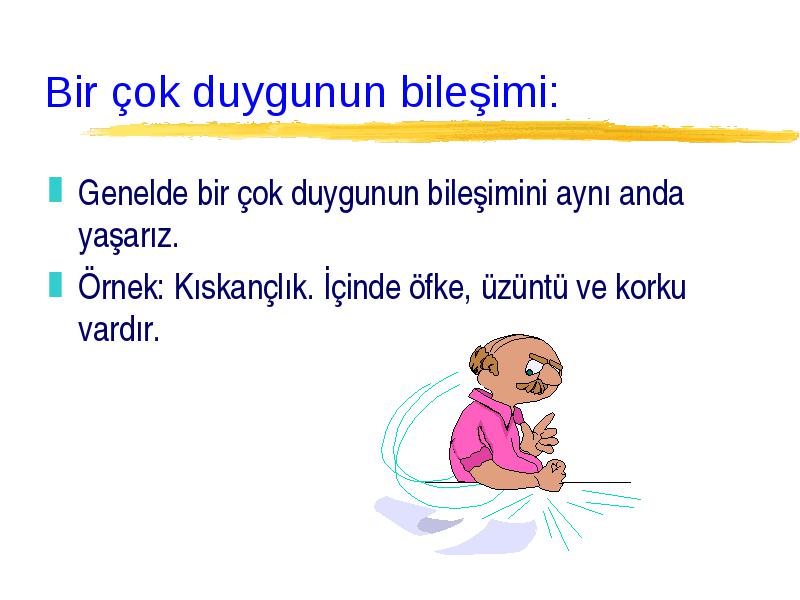 Bir çok duygunun bileşimi:

Genelde bir çok duygunun bileşimini aynı anda yaşarız.

Örnek: Kıskançlık. İçinde öfke, üzüntü ve korku vardır.